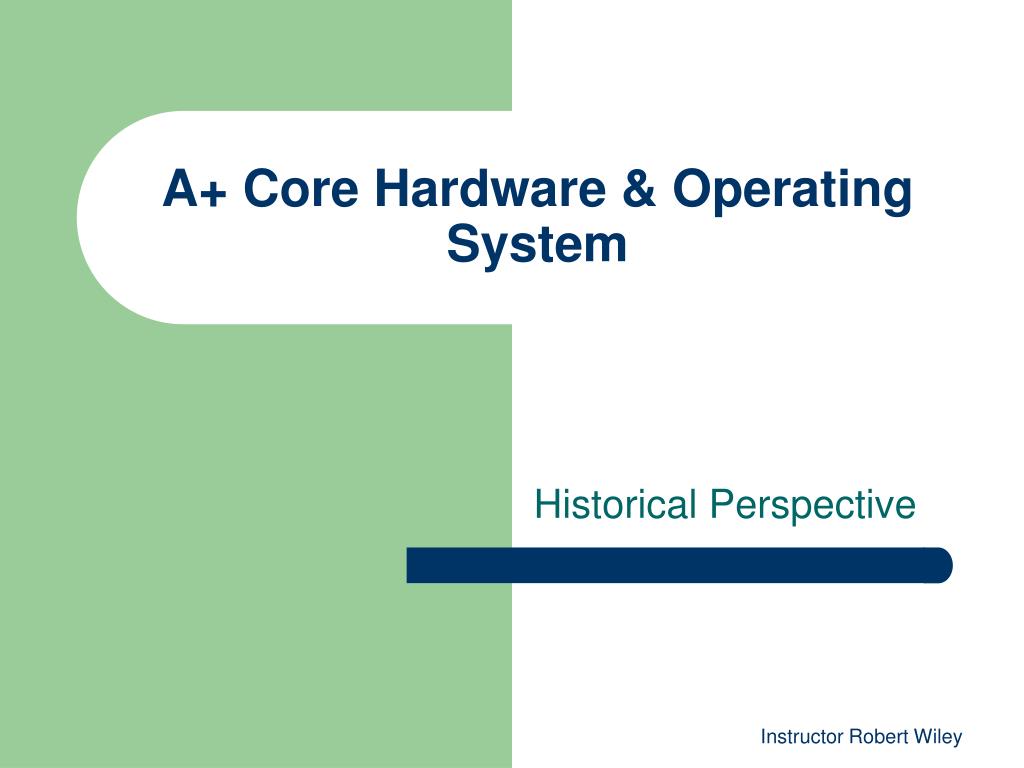 A+ Core Hardware & Operating System

Historical Perspective

Instructor Robert Wiley